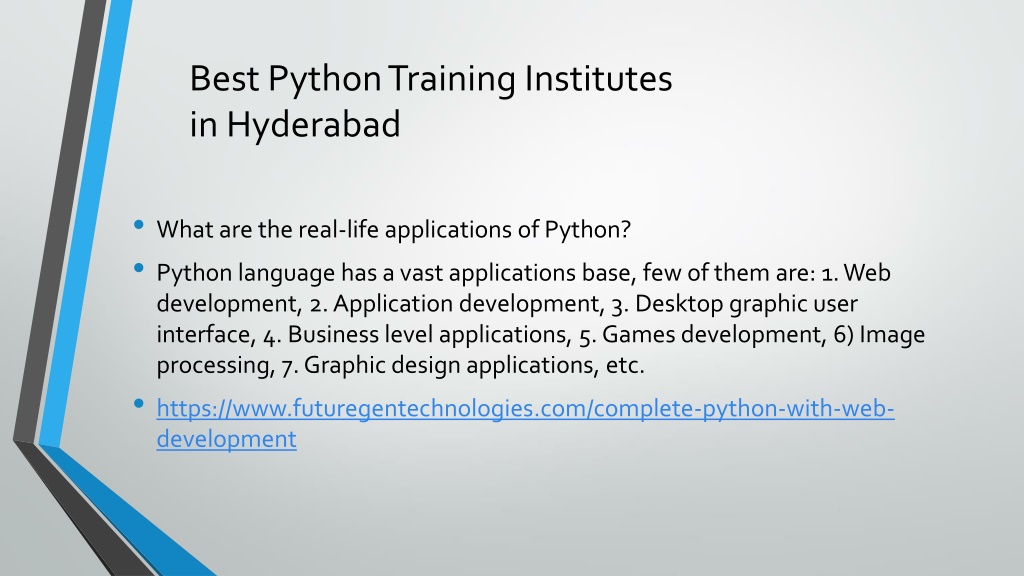 Best Python Training Institutes in Hyderabad

• What are the real-life applications of Python?

• Python language has a vast applications base, few of them are: 1. Web development, 2. Application development, 3. Desktop graphic user interface, 4. Business level applications, 5. Games development, 6) Image processing, 7. Graphic design applications, etc.

• https://www.futuregentechnologies.com/complete-python-with-web-development